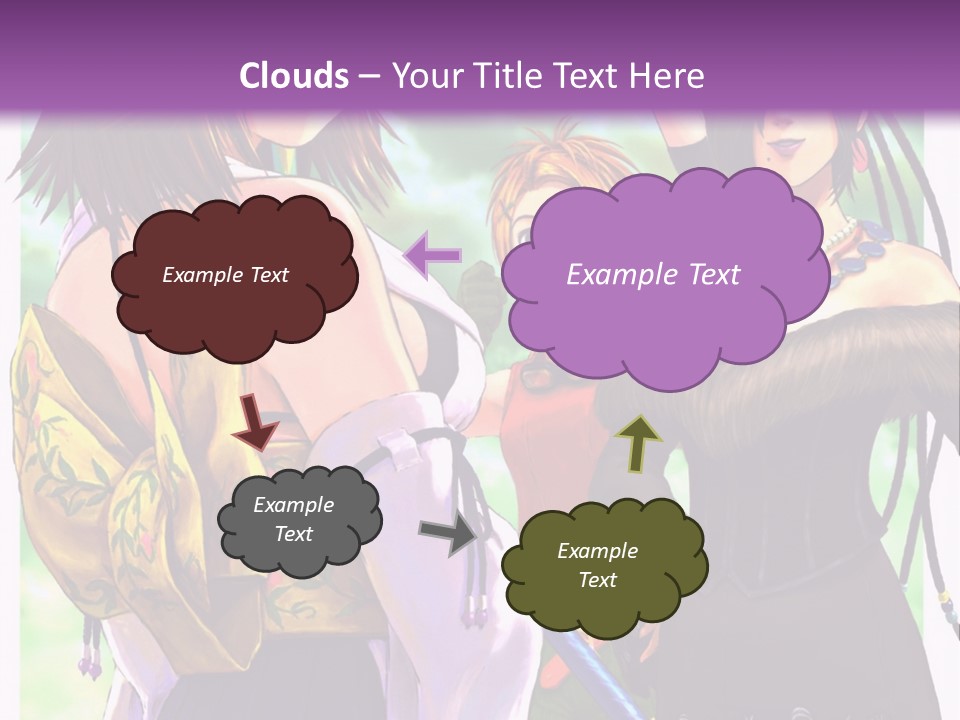 Clouds – Your Title Text Here

Example Text

Example Text

Example Text

Example Text